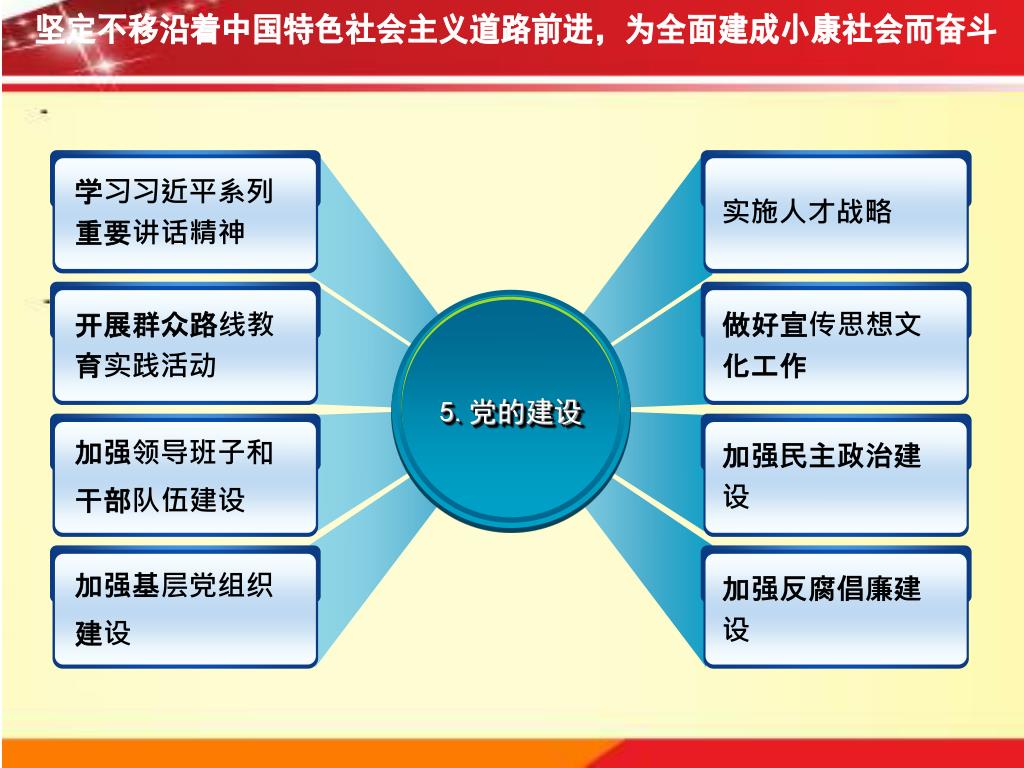 坚定不移沿着中国特色社会主义道路前进，为全面建成小康社会而奋斗

学习习近平系列重要讲话精神

开展群众路线教育实践活动

加强领导班子和干部队伍建设

加强基层党组织建设

5. 党的建设

实施人才战略

做好宣传思想文化工作

加强民主政治建设

加强反腐倡廉建设